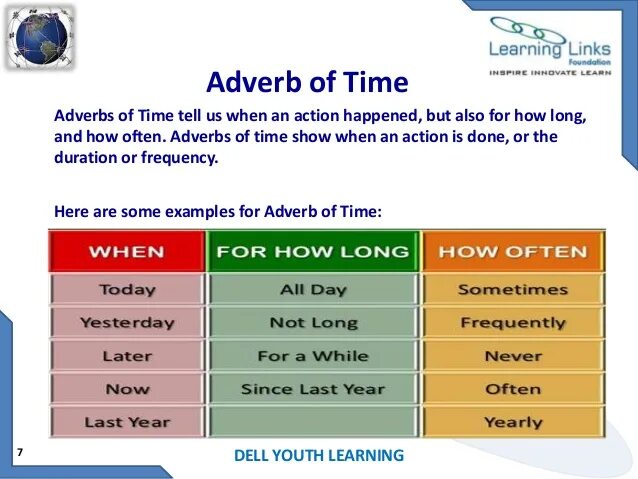 Learning Links Foundation
INSPIRE INNOVATE LEARN

Adverb of Time

Adverbs of Time tell us when an action happened, but also for how long, and how often. Adverbs of time show when an action is done, or the duration or frequency.

Here are some examples for Adverb of Time:

| WHEN | FOR HOW LONG | HOW OFTEN |
|---|---|---|
| Today | All Day | Sometimes |
| Yesterday | Not Long | Frequently |
| Later | For a While | Never |
| Now | Since Last Year | Often |
| Last Year | | Yearly |

7

DELL YOUTH LEARNING